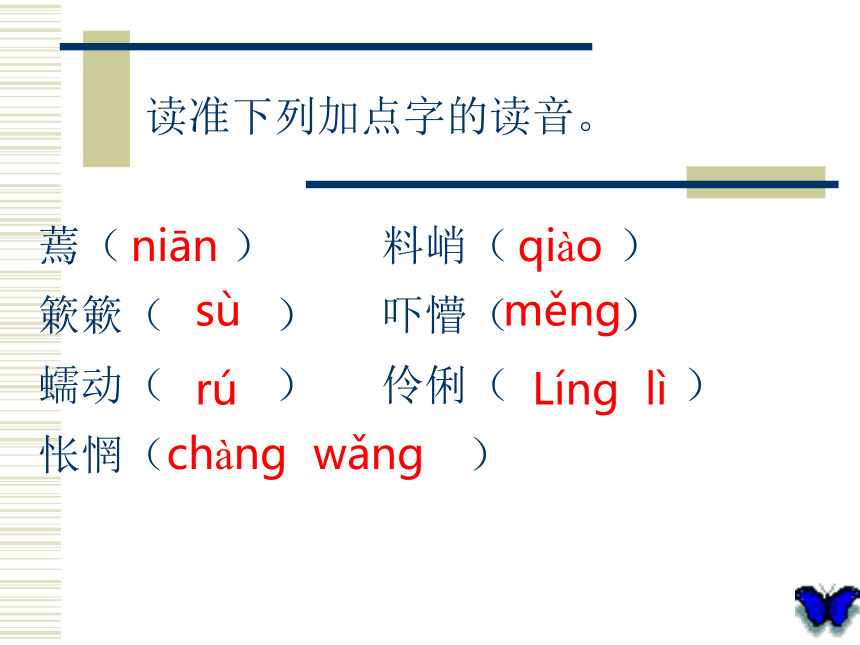 读准下列加点字的读音。

蔫（ niān ）　料峭（ qiào ）

簌簌（ sù ）　吓懵（měng）

蠕动（ rú ）　伶俐（ Líng lì ）

怅惘（chàng wǎng ）